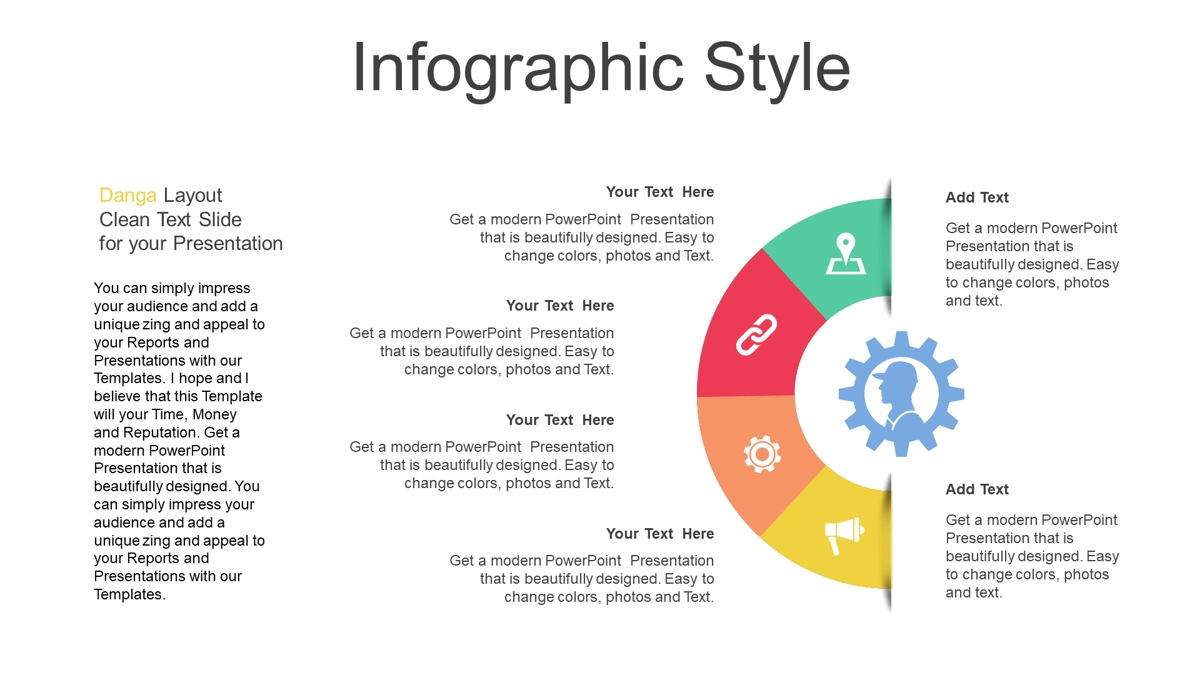 Infographic Style

Danga Layout
Clean Text Slide
for your Presentation

You can simply impress your audience and add a unique zing and appeal to your Reports and Presentations with our Templates. I hope and I believe that this Template will your Time, Money and Reputation. Get a modern PowerPoint Presentation that is beautifully designed. You can simply impress your audience and add a unique zing and appeal to your Reports and Presentations with our Templates.

Your Text Here
Get a modern PowerPoint Presentation that is beautifully designed. Easy to change colors, photos and Text.

Your Text Here
Get a modern PowerPoint Presentation that is beautifully designed. Easy to change colors, photos and Text.

Your Text Here
Get a modern PowerPoint Presentation that is beautifully designed. Easy to change colors, photos and Text.

Your Text Here
Get a modern PowerPoint Presentation that is beautifully designed. Easy to change colors, photos and Text.

Add Text
Get a modern PowerPoint Presentation that is beautifully designed. Easy to change colors, photos and text.

Add Text
Get a modern PowerPoint Presentation that is beautifully designed. Easy to change colors, photos and text.